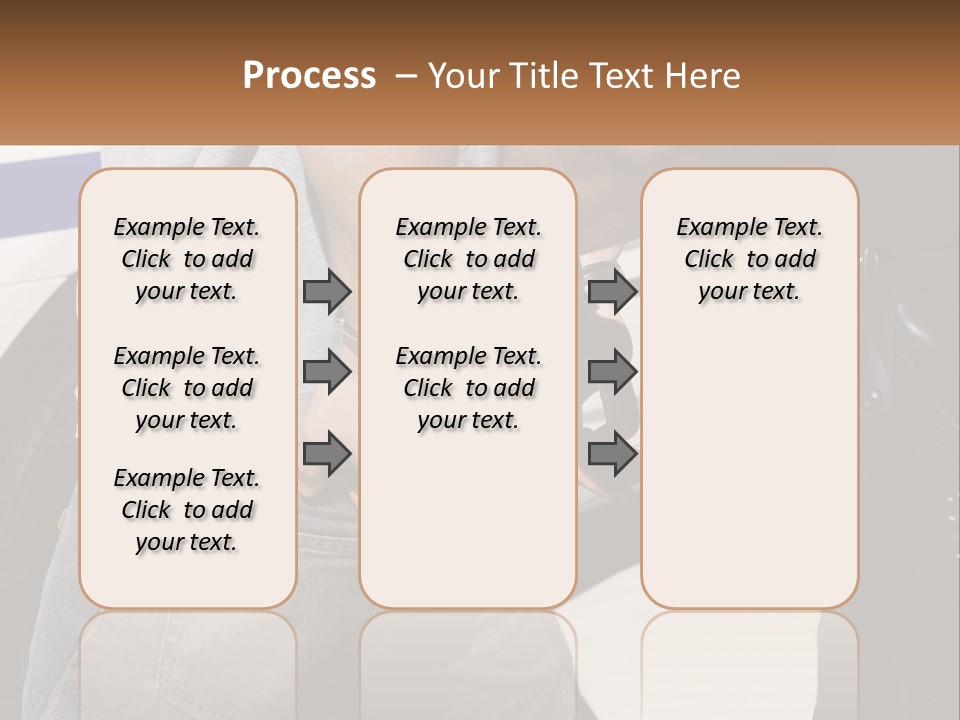 Process – Your Title Text Here

Example Text. Click to add your text.

Example Text. Click to add your text.

Example Text. Click to add your text.

Example Text. Click to add your text.

Example Text. Click to add your text.

Example Text. Click to add your text.